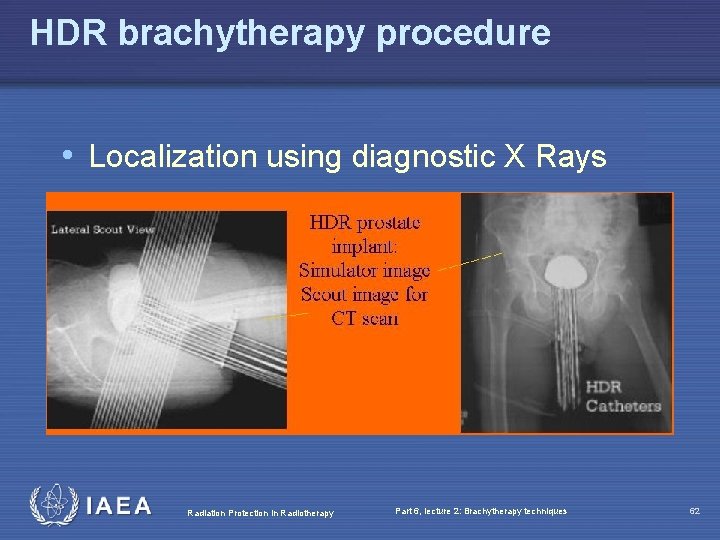 HDR brachytherapy procedure

• Localization using diagnostic X Rays

Lateral Scout View

HDR prostate implant: Simulator image Scout image for CT scan

HDR Catheters

IAEA

Radiation Protection in Radiotherapy

Part 6, lecture 2: Brachytherapy techniques

62